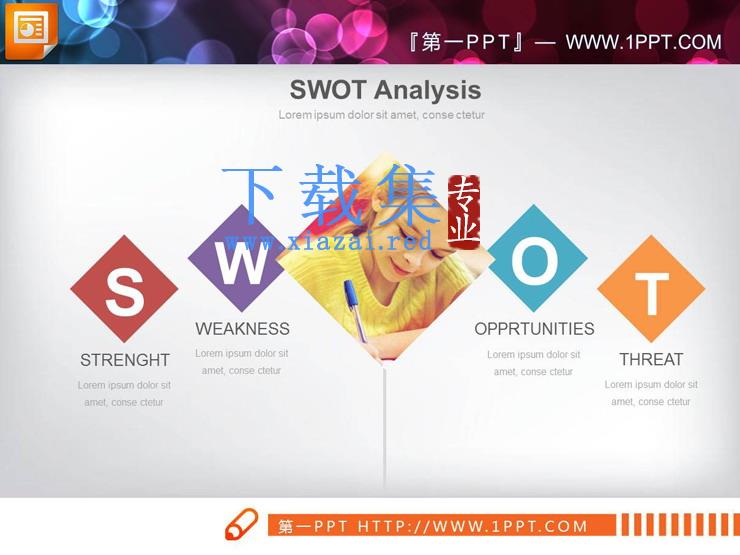 『第一PPT』— WWW.1PPT.COM

SWOT Analysis

Lorem ipsum dolor sit amet, conse ctetur

下载集 专业

www.xiazai.red

S

STRENGHT

Lorem ipsum dolor sit amet, conse ctetur

W

WEAKNESS

Lorem ipsum dolor sit amet, conse ctetur

O

OPPRTUNITIES

Lorem ipsum dolor sit amet, conse ctetur

T

THREAT

Lorem ipsum dolor sit amet, conse ctetur

第一PPT HTTP://WWW.1PPT.COM